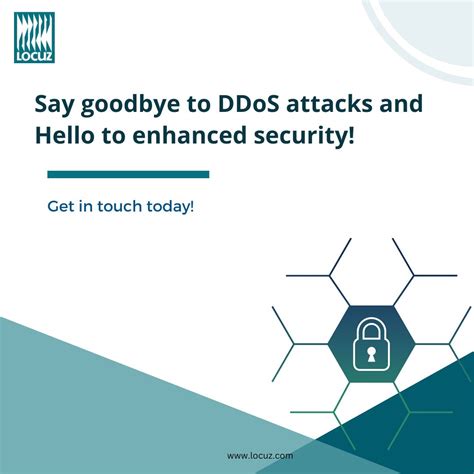 LOCUZ

Say goodbye to DDoS attacks and Hello to enhanced security!

Get in touch today!

www.locuz.com